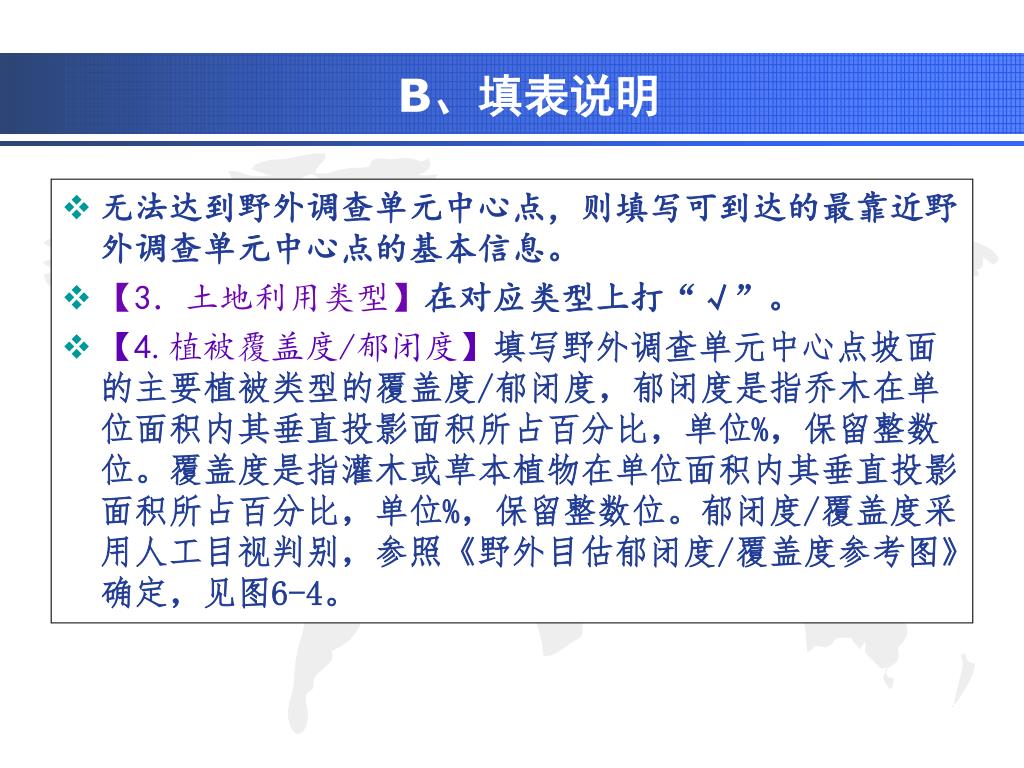 B、填表说明

❖ 无法达到野外调查单元中心点，则填写可到达的最靠近野外调查单元中心点的基本信息。

❖ 【3. 土地利用类型】在对应类型上打“√”。

❖ 【4.植被覆盖度/郁闭度】填写野外调查单元中心点坡面的主要植被类型的覆盖度/郁闭度，郁闭度是指乔木在单位面积内其垂直投影面积所占百分比，单位%，保留整数位。覆盖度是指灌木或草本植物在单位面积内其垂直投影面积所占百分比，单位%，保留整数位。郁闭度/覆盖度采用人工目视判别，参照《野外目估郁闭度/覆盖度参考图》确定，见图6-4。